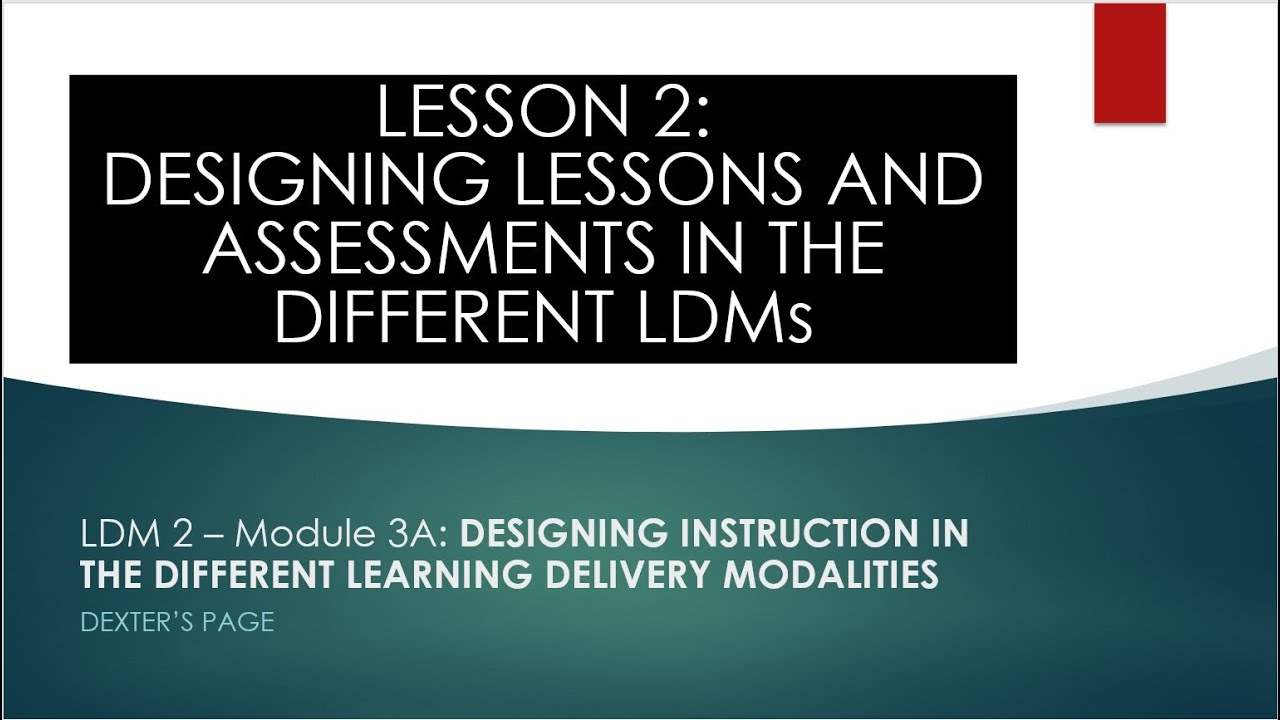 LESSON 2:
DESIGNING LESSONS AND ASSESSMENTS IN THE DIFFERENT LDMs

LDM 2 – Module 3A: DESIGNING INSTRUCTION IN THE DIFFERENT LEARNING DELIVERY MODALITIES

DEXTER'S PAGE